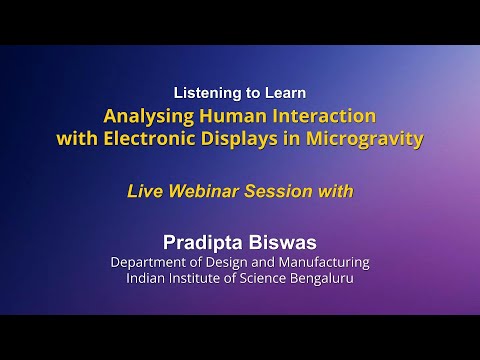 Listening to Learn
Analysing Human Interaction with Electronic Displays in Microgravity

Live Webinar Session with

Pradipta Biswas
Department of Design and Manufacturing
Indian Institute of Science Bengaluru